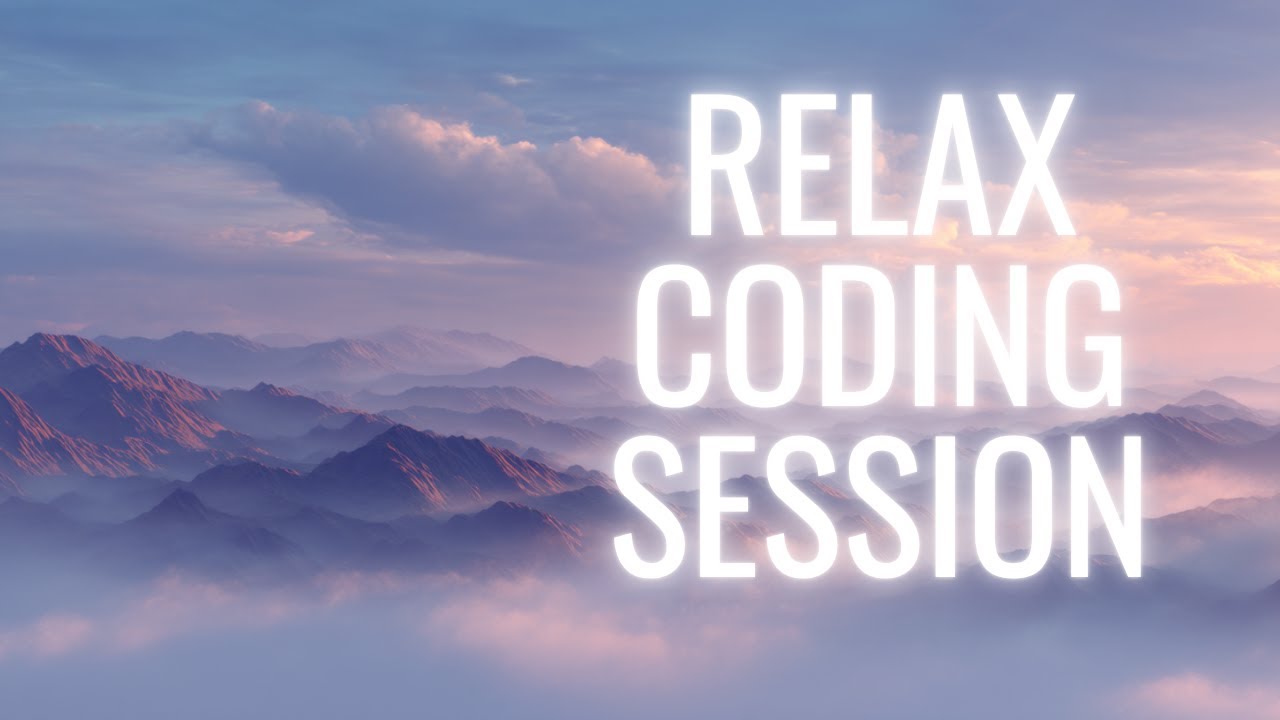 RELAX
CODING
SESSION